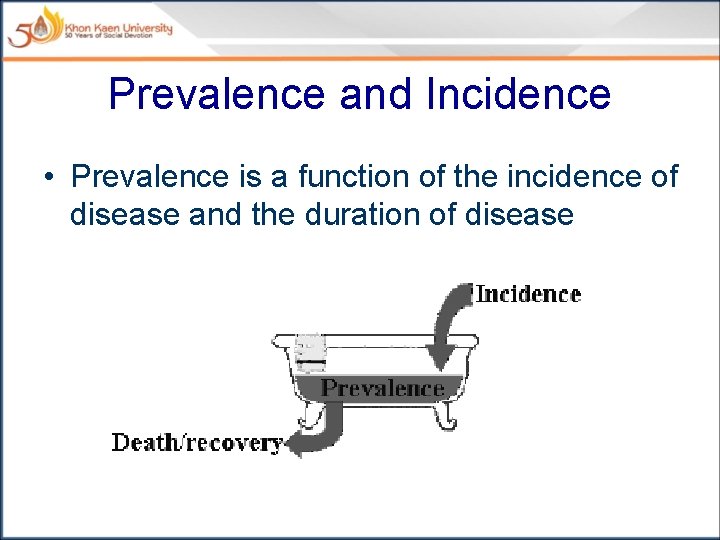 50 Khon Kaen University
50 Years of Social Devotion

Prevalence and Incidence

• Prevalence is a function of the incidence of disease and the duration of disease

Incidence

Prevalence

Death/recovery